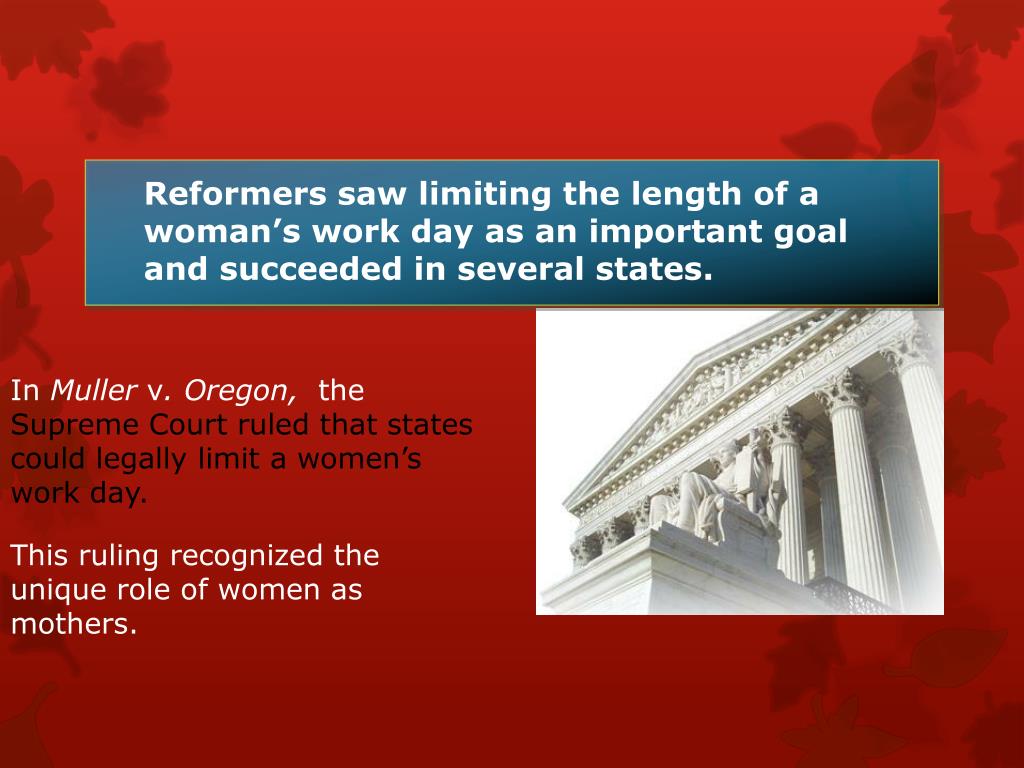 Reformers saw limiting the length of a woman's work day as an important goal and succeeded in several states.

In Muller v. Oregon, the Supreme Court ruled that states could legally limit a women's work day.

This ruling recognized the unique role of women as mothers.